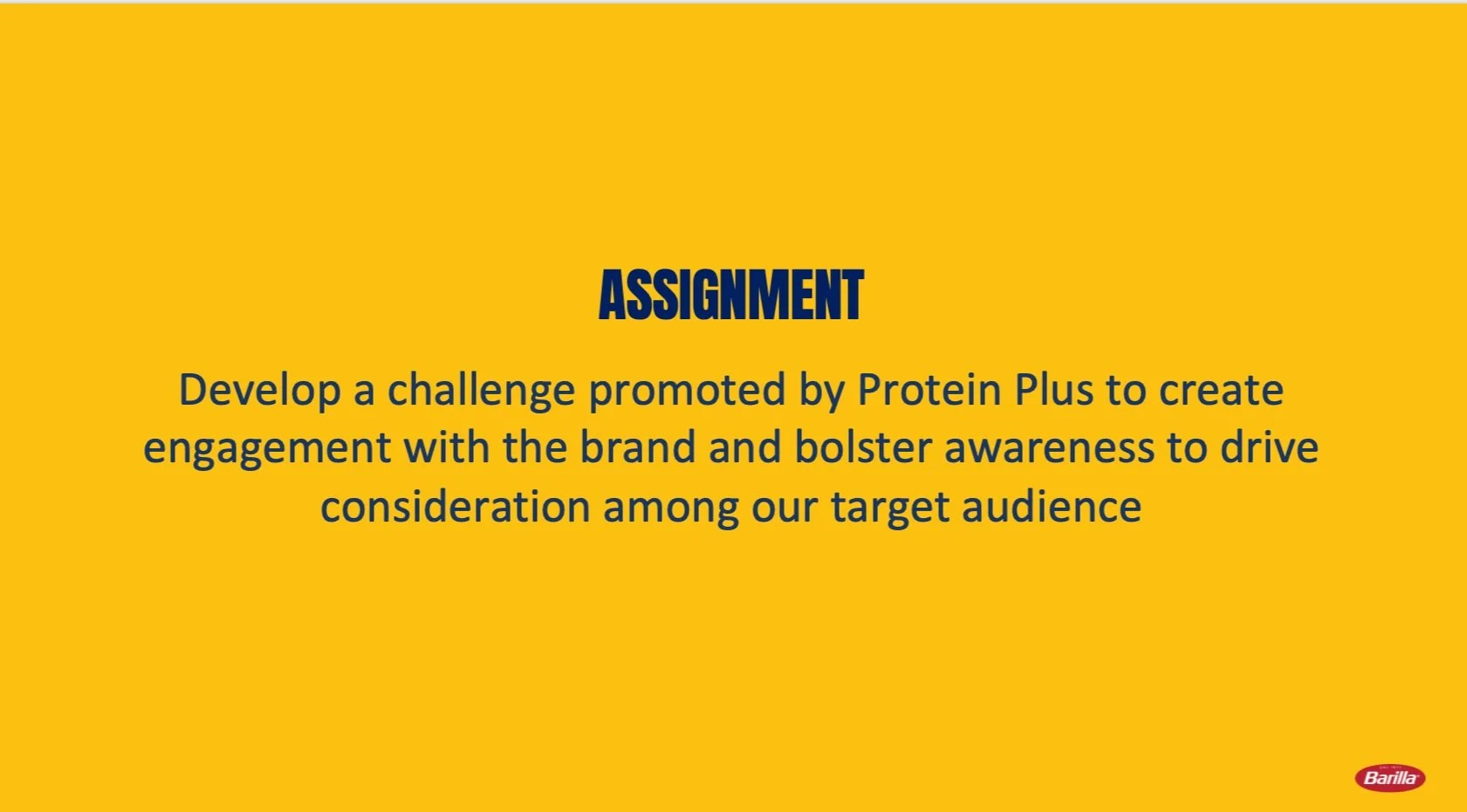 ASSIGNMENT

Develop a challenge promoted by Protein Plus to create engagement with the brand and bolster awareness to drive consideration among our target audience

Barilla